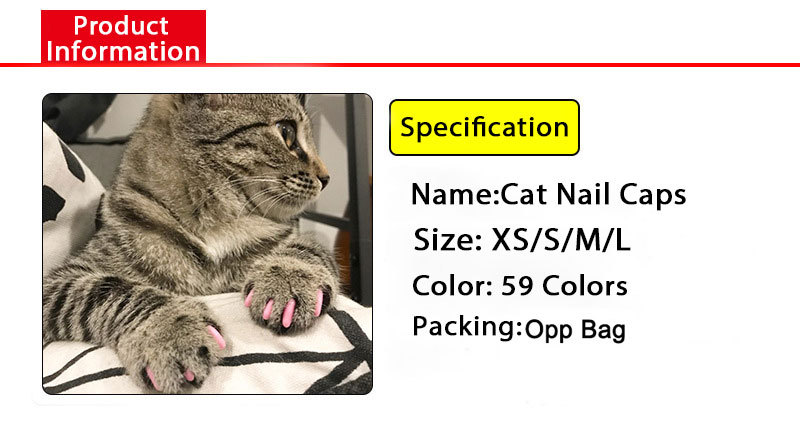 Product Information

Specification

Name:Cat Nail Caps

Size: XS/S/M/L

Color: 59 Colors

Packing:Opp Bag